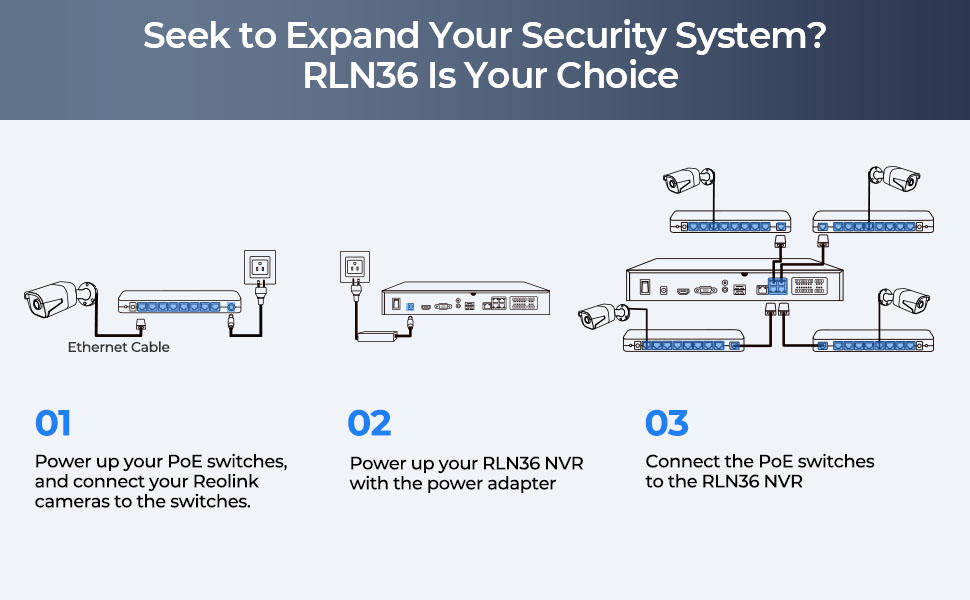 Seek to Expand Your Security System?
RLN36 Is Your Choice

Ethernet Cable

01

Power up your PoE switches, and connect your Reolink cameras to the switches.

02

Power up your RLN36 NVR with the power adapter

03

Connect the PoE switches to the RLN36 NVR